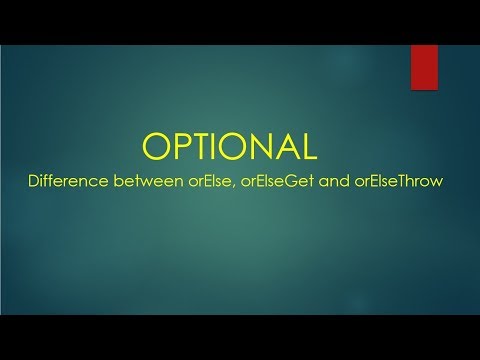 OPTIONAL

Difference between orElse, orElseGet and orElseThrow